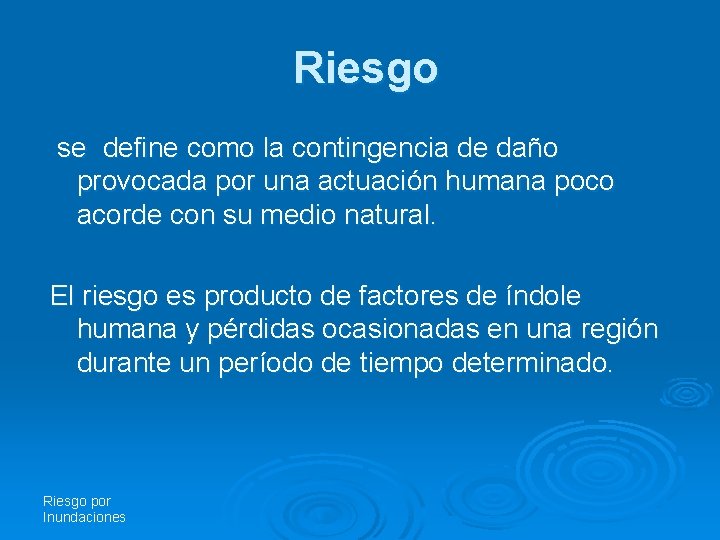 Riesgo

se define como la contingencia de daño provocada por una actuación humana poco acorde con su medio natural.

El riesgo es producto de factores de índole humana y pérdidas ocasionadas en una región durante un período de tiempo determinado.

Riesgo por Inundaciones